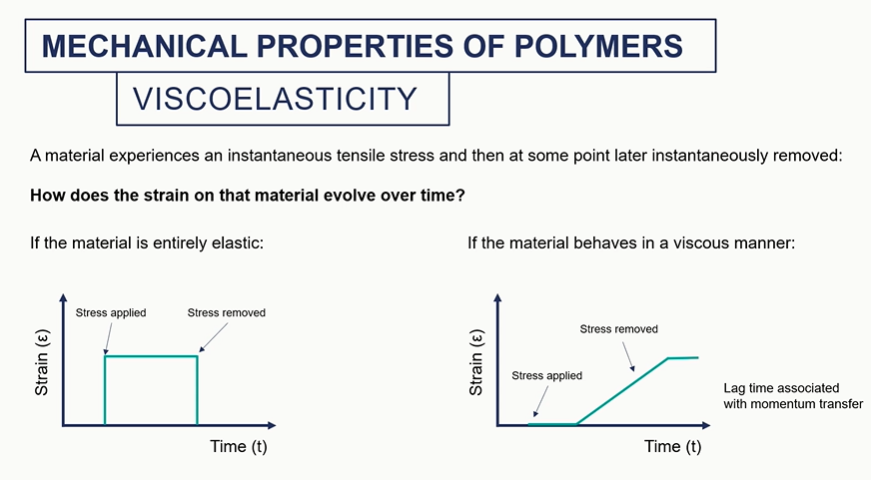 MECHANICAL PROPERTIES OF POLYMERS

VISCOELASTICITY

A material experiences an instantaneous tensile stress and then at some point later instantaneously removed:

**How does the strain on that material evolve over time?**

If the material is entirely elastic:

Stress applied

Stress removed

Strain (ε)

Time (t)

If the material behaves in a viscous manner:

Stress removed

Stress applied

Strain (ε)

Time (t)

Lag time associated with momentum transfer